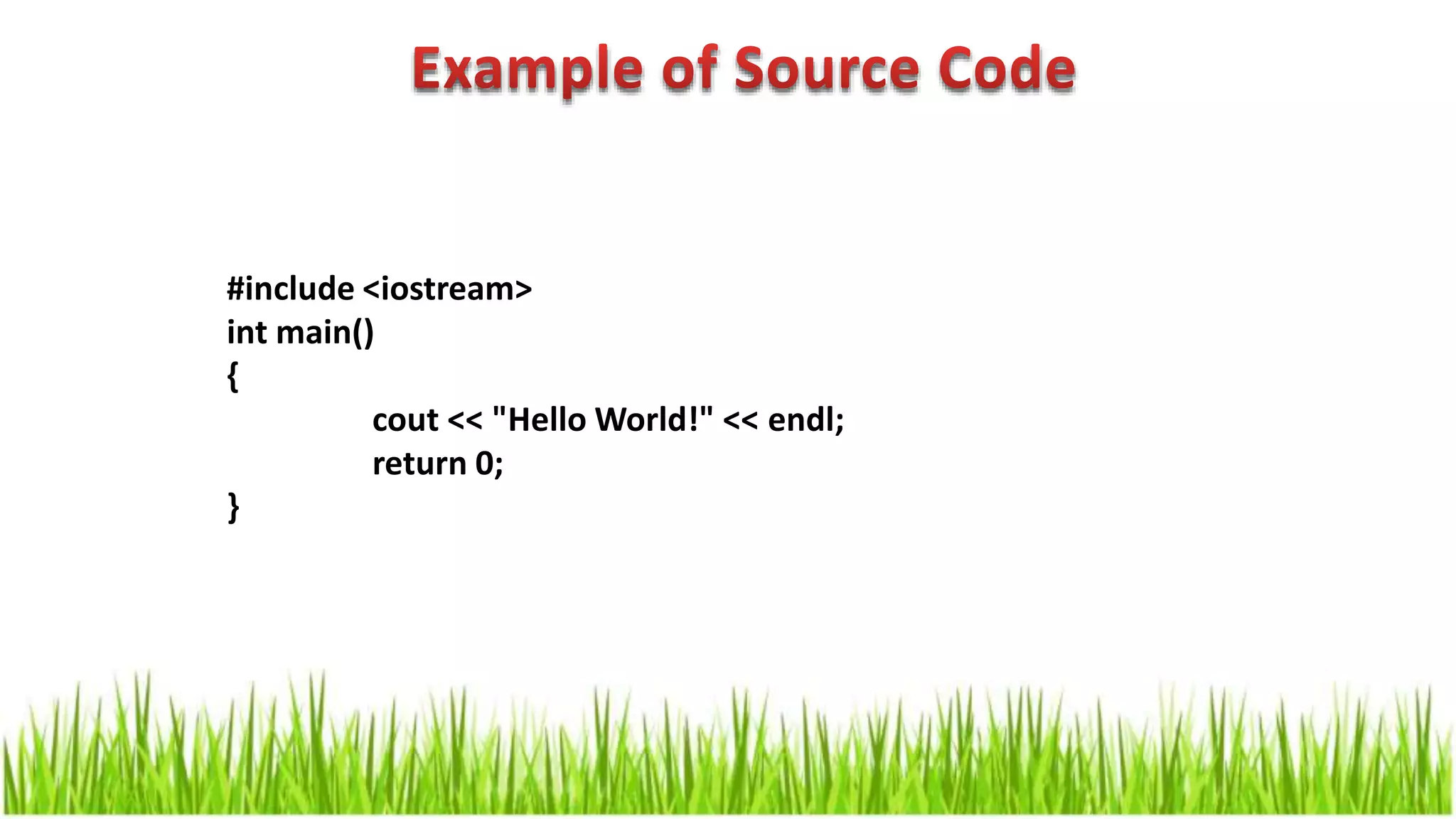 Example of Source Code

#include <iostream>
int main()
{
cout << "Hello World!" << endl;
return 0;
}